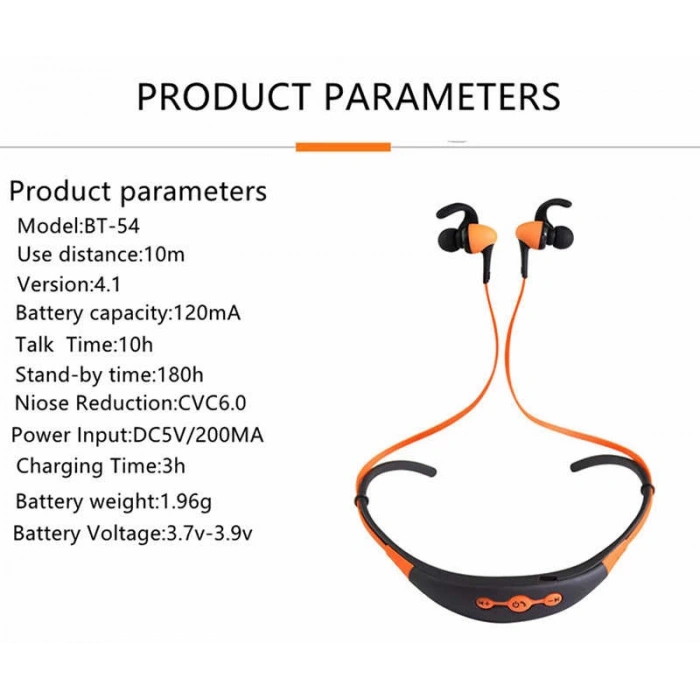 PRODUCT PARAMETERS

Product parameters
Model:BT-54
Use distance:10m
Version:4.1
Battery capacity:120mA
Talk Time:10h
Stand-by time:180h
Niose Reduction:CVC6.0
Power Input:DC5V/200MA
Charging Time:3h
Battery weight:1.96g
Battery Voltage:3.7v-3.9v